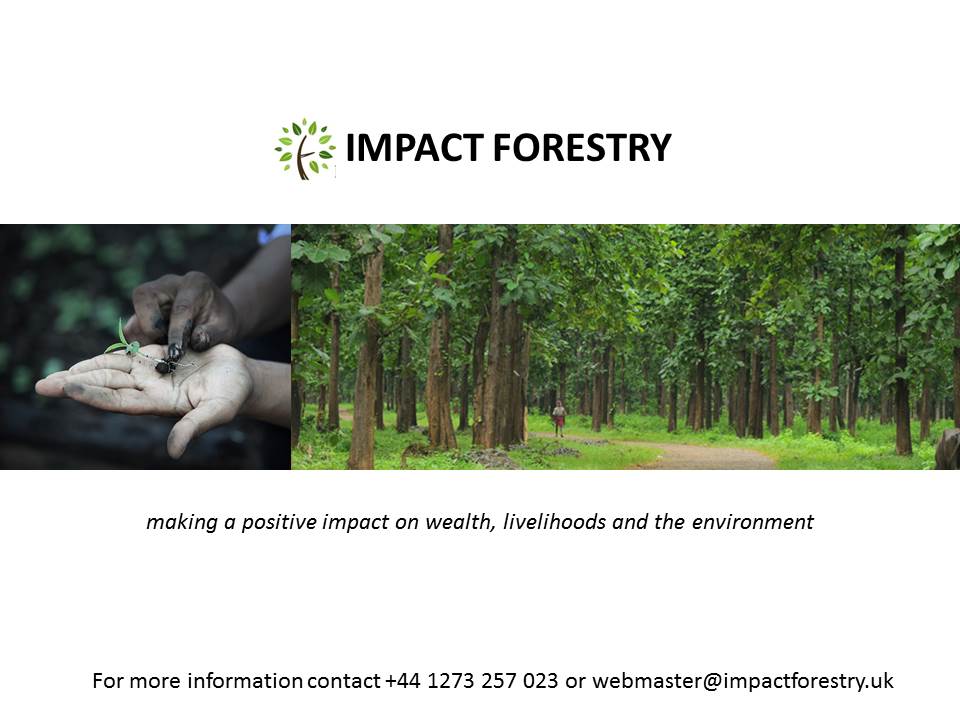 IMPACT FORESTRY

making a positive impact on wealth, livelihoods and the environment

For more information contact +44 1273 257 023 or webmaster@impactforestry.uk